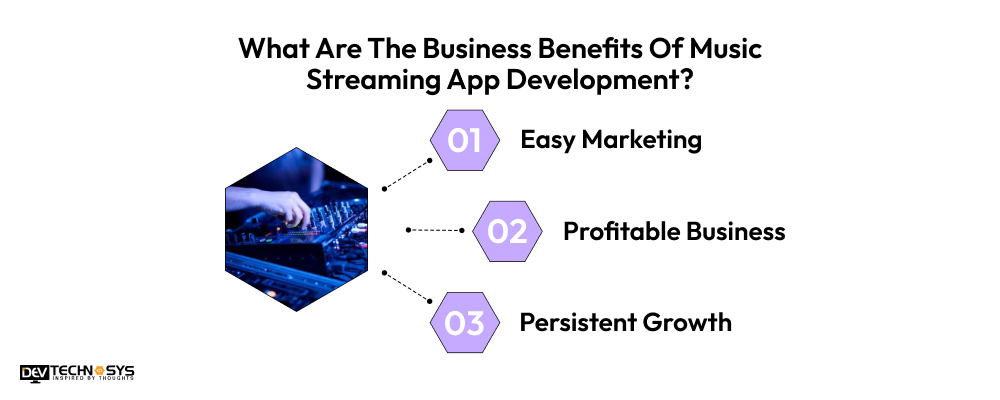 What Are The Business Benefits Of Music Streaming App Development?

01 Easy Marketing

02 Profitable Business

03 Persistent Growth

DEV TECHNOSYS
INSPIRED BY THOUGHTS